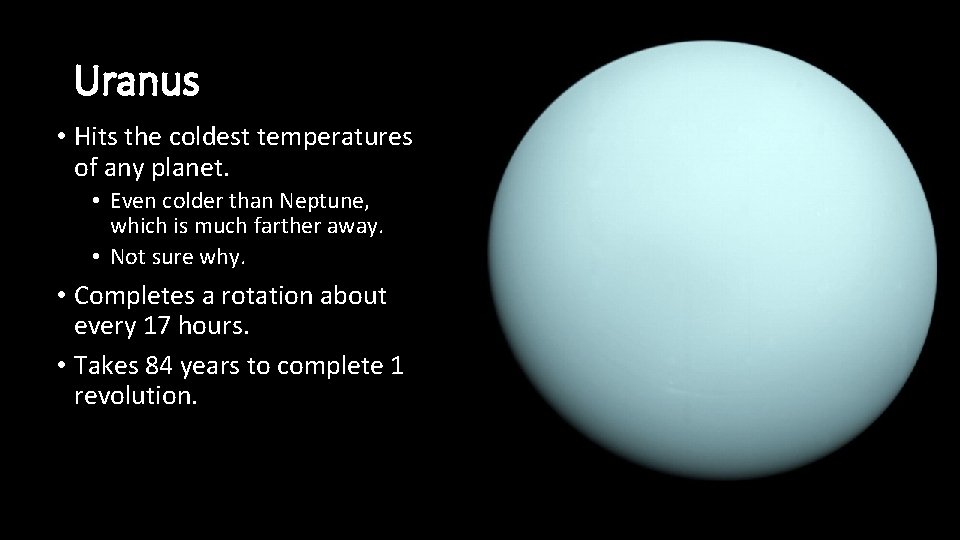 Uranus

• Hits the coldest temperatures of any planet.
  • Even colder than Neptune, which is much farther away.
  • Not sure why.
• Completes a rotation about every 17 hours.
• Takes 84 years to complete 1 revolution.